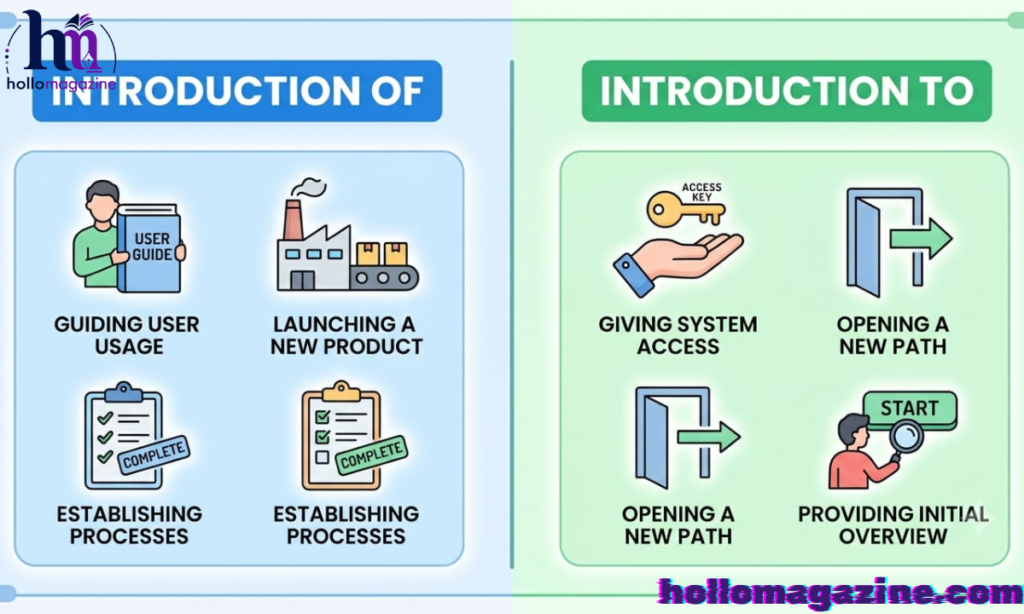 hm
hollomagazine

INTRODUCTION OF

USER GUIDE

GUIDING USER USAGE

LAUNCHING A NEW PRODUCT

COMPLETE

ESTABLISHING PROCESSES

COMPLETE

ESTABLISHING PROCESSES

INTRODUCTION TO

ACCESS KEY

GIVING SYSTEM ACCESS

OPENING A NEW PATH

OPENING A NEW PATH

START

PROVIDING INITIAL OVERVIEW

hollomagazine.com